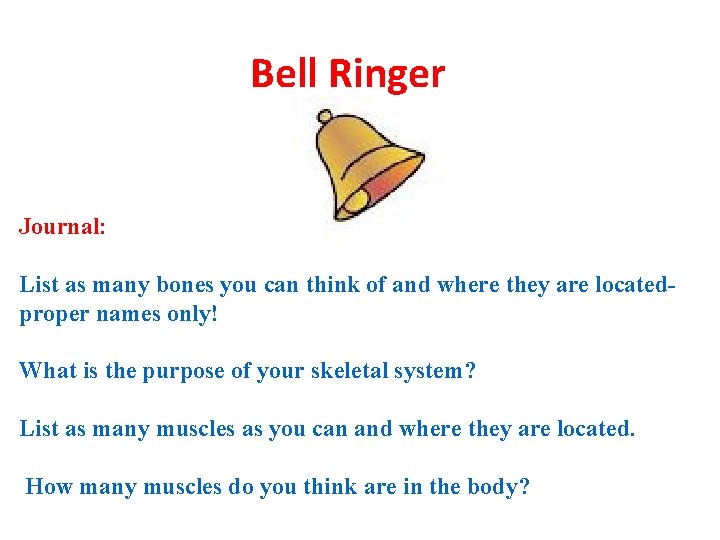 Bell Ringer

Journal:

List as many bones you can think of and where they are located- proper names only!

What is the purpose of your skeletal system?

List as many muscles as you can and where they are located.

How many muscles do you think are in the body?